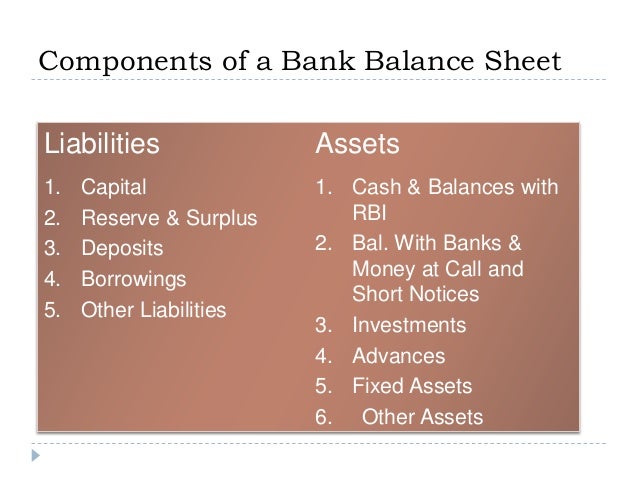 Components of a Bank Balance Sheet

Liabilities

1. Capital
2. Reserve & Surplus
3. Deposits
4. Borrowings
5. Other Liabilities

Assets

1. Cash & Balances with RBI
2. Bal. With Banks & Money at Call and Short Notices
3. Investments
4. Advances
5. Fixed Assets
6. Other Assets